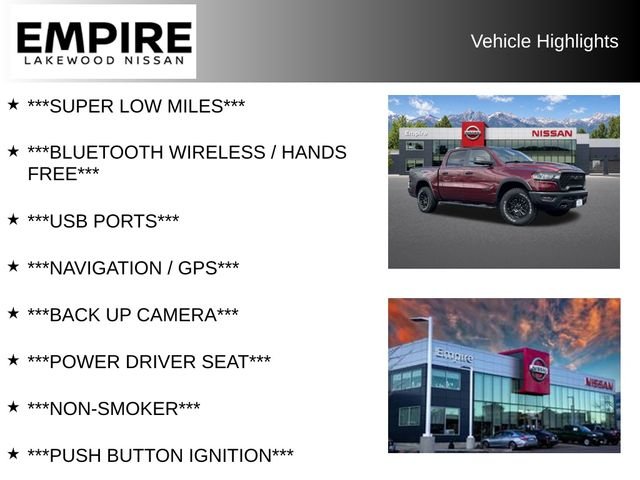 EMPIRE
LAKEWOOD NISSAN

Vehicle Highlights

★ ***SUPER LOW MILES***

★ ***BLUETOOTH WIRELESS / HANDS FREE***

★ ***USB PORTS***

★ ***NAVIGATION / GPS***

★ ***BACK UP CAMERA***

★ ***POWER DRIVER SEAT***

★ ***NON-SMOKER***

★ ***PUSH BUTTON IGNITION***

Empire NISSAN

Empire NISSAN